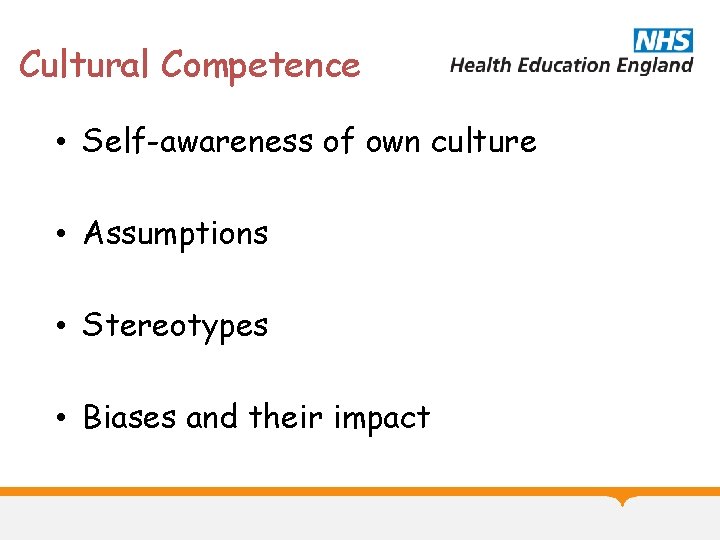 Cultural Competence

NHS
Health Education England

• Self-awareness of own culture

• Assumptions

• Stereotypes

• Biases and their impact